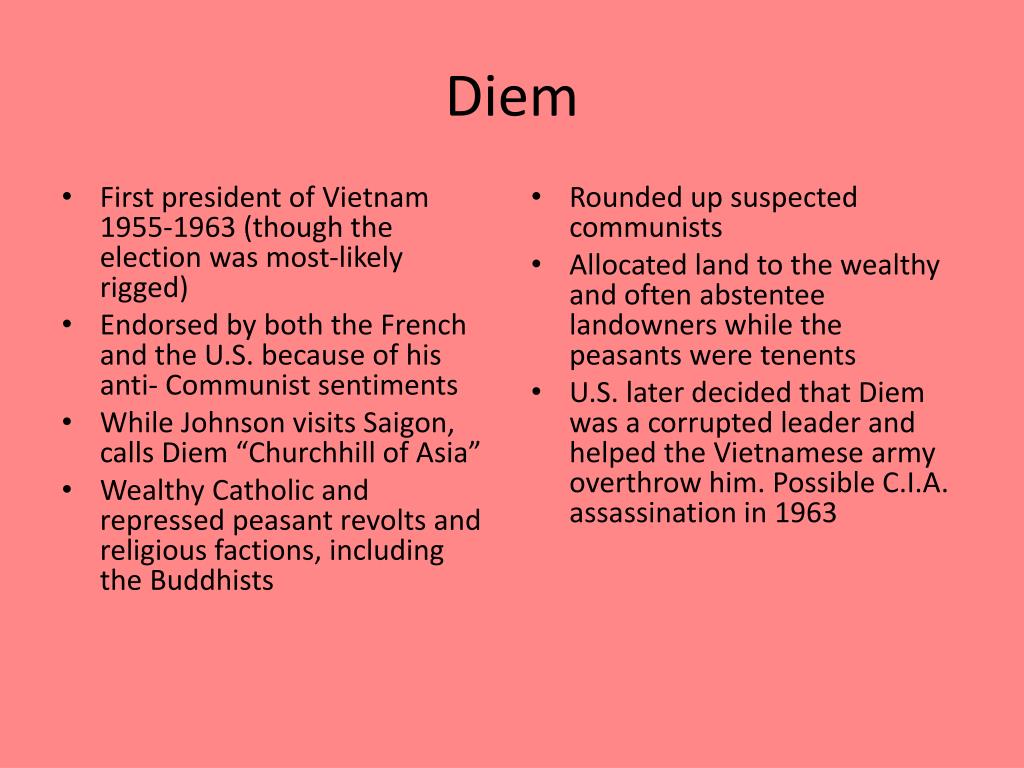 Diem

• First president of Vietnam 1955-1963 (though the election was most-likely rigged)
• Endorsed by both the French and the U.S. because of his anti- Communist sentiments
• While Johnson visits Saigon, calls Diem “Churchhill of Asia”
• Wealthy Catholic and repressed peasant revolts and religious factions, including the Buddhists

• Rounded up suspected communists
• Allocated land to the wealthy and often abstentee landowners while the peasants were tenents
• U.S. later decided that Diem was a corrupted leader and helped the Vietnamese army overthrow him. Possible C.I.A. assassination in 1963